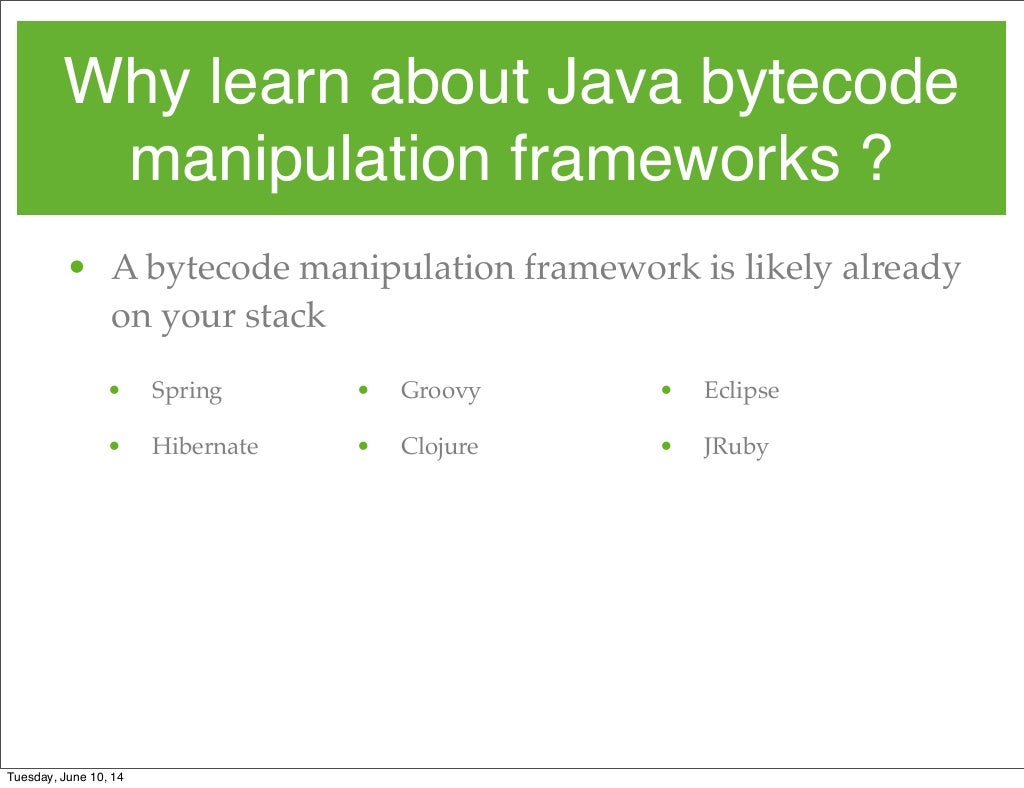 Why learn about Java bytecode manipulation frameworks ?

• A bytecode manipulation framework is likely already on your stack

• Spring
• Hibernate

• Groovy
• Clojure

• Eclipse
• JRuby

Tuesday, June 10, 14